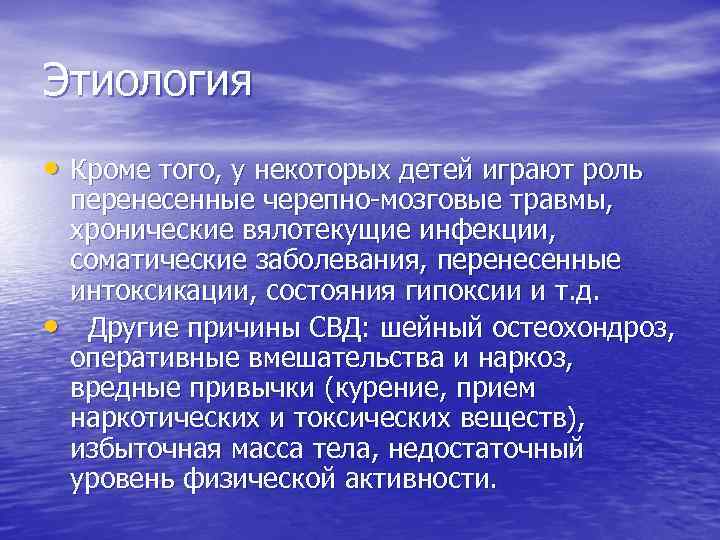 Этиология

• Кроме того, у некоторых детей играют роль перенесенные черепно-мозговые травмы, хронические вялотекущие инфекции, соматические заболевания, перенесенные интоксикации, состояния гипоксии и т.д.

• Другие причины СВД: шейный остеохондроз, оперативные вмешательства и наркоз, вредные привычки (курение, прием наркотических и токсических веществ), избыточная масса тела, недостаточный уровень физической активности.